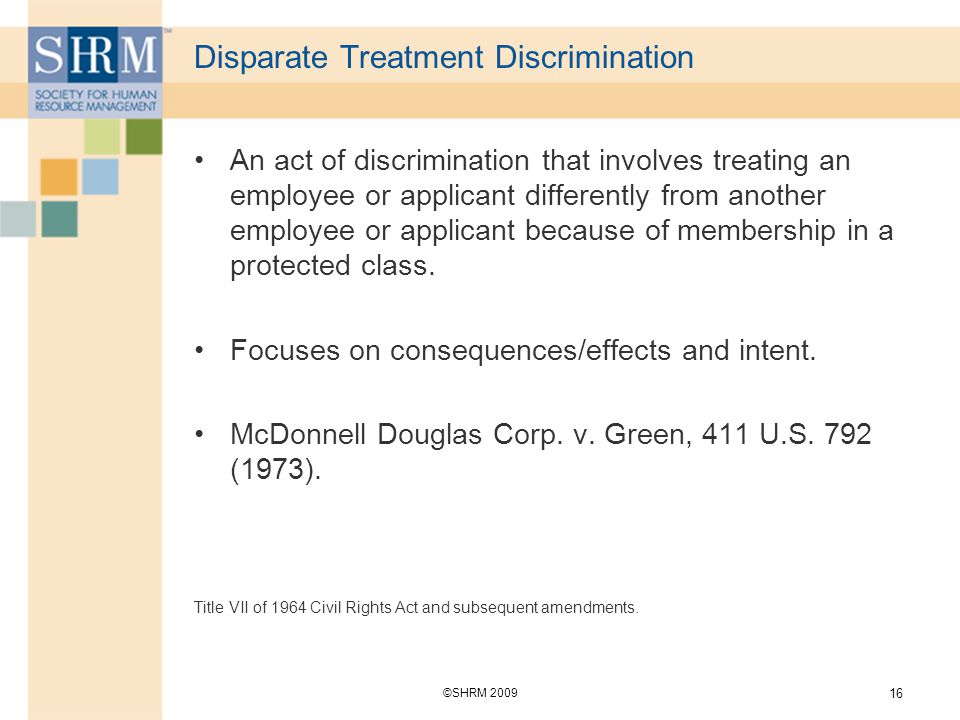 SHRM™
SOCIETY FOR HUMAN RESOURCE MANAGEMENT

Disparate Treatment Discrimination

• An act of discrimination that involves treating an employee or applicant differently from another employee or applicant because of membership in a protected class.

• Focuses on consequences/effects and intent.

• McDonnell Douglas Corp. v. Green, 411 U.S. 792 (1973).

Title VII of 1964 Civil Rights Act and subsequent amendments.

©SHRM 2009

16